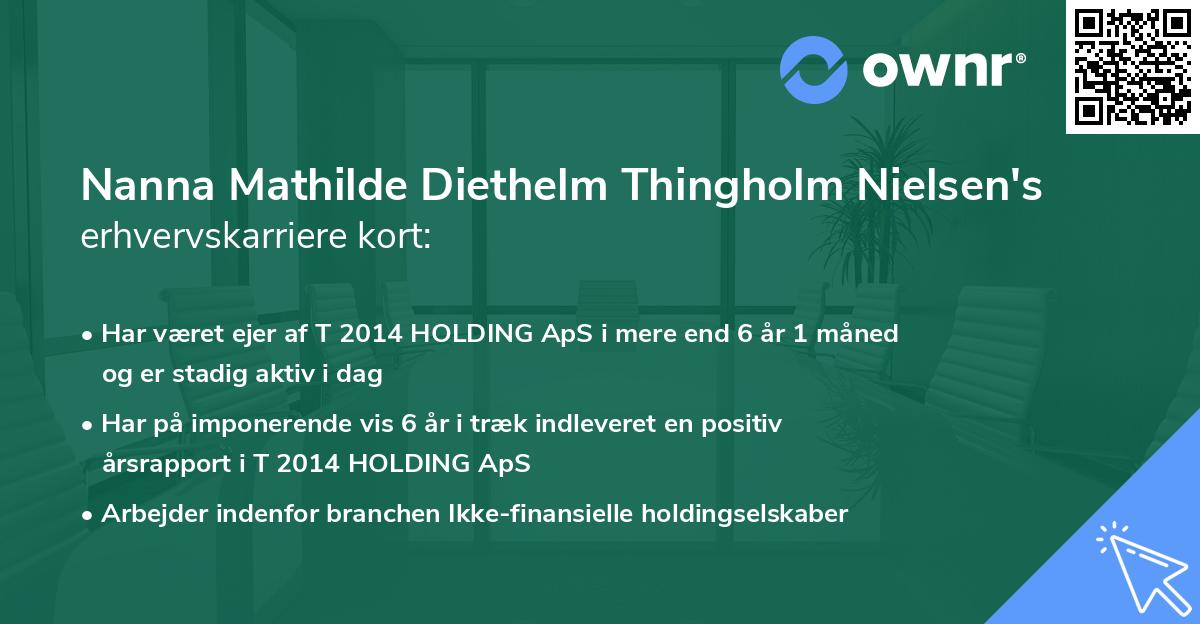 ownr®

Nanna Mathilde Diethelm Thingholm Nielsen's erhvervskarriere kort:

• Har været ejer af T 2014 HOLDING ApS i mere end 6 år 1 måned og er stadig aktiv i dag
• Har på imponerende vis 6 år i træk indleveret en positiv årsrapport i T 2014 HOLDING ApS
• Arbejder indenfor branchen Ikke-finansielle holdingselskaber